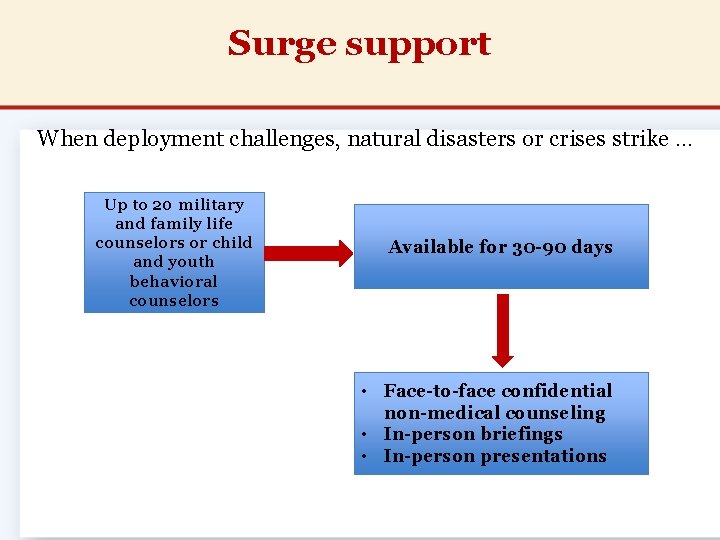 Surge support

When deployment challenges, natural disasters or crises strike ...

Up to 20 military and family life counselors or child and youth behavioral counselors

Available for 30-90 days

• Face-to-face confidential non-medical counseling
• In-person briefings
• In-person presentations